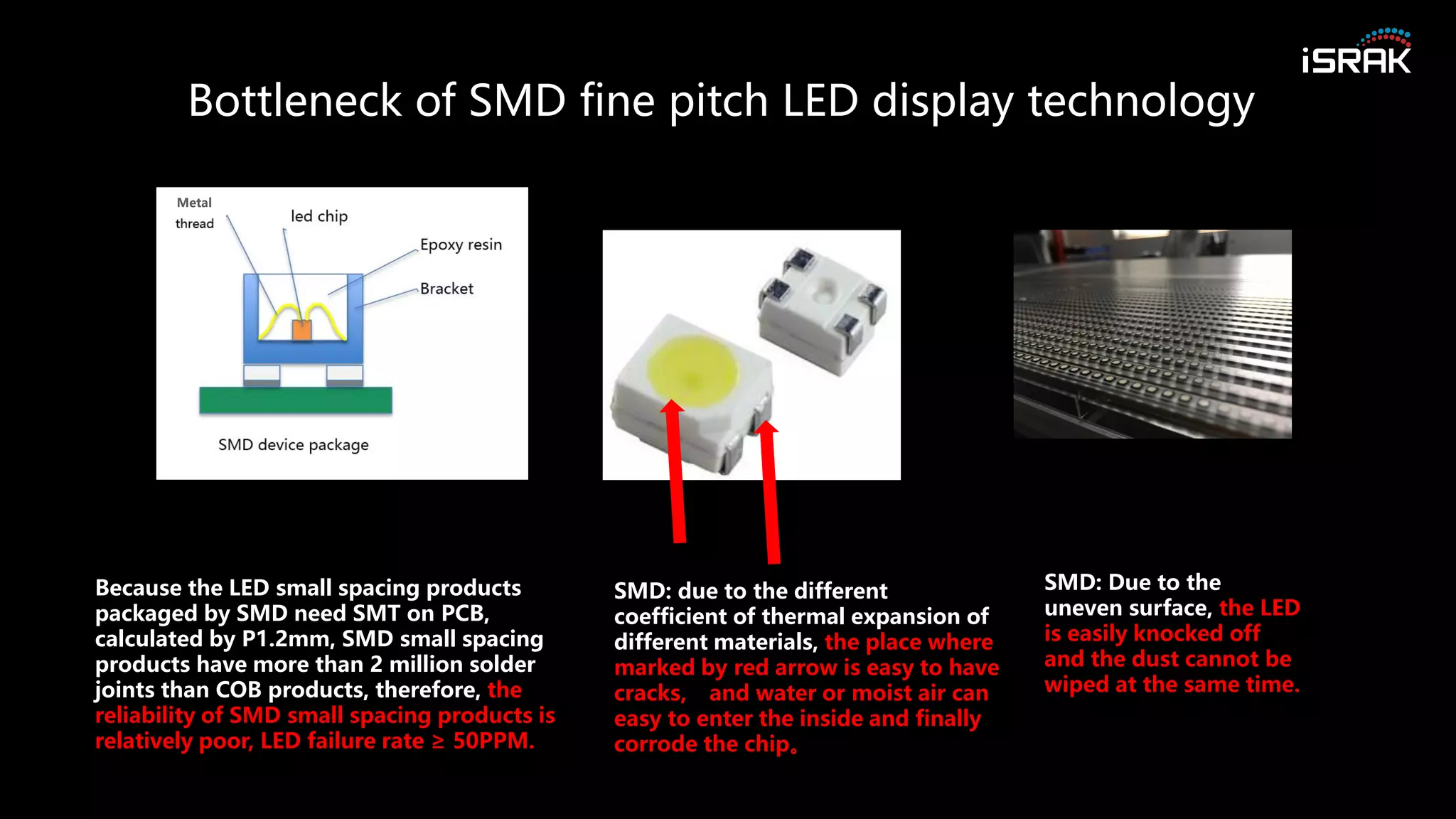 iSRAK

Bottleneck of SMD fine pitch LED display technology

Metal thread

led chip

Epoxy resin

Bracket

SMD device package

Because the LED small spacing products packaged by SMD need SMT on PCB, calculated by P1.2mm, SMD small spacing products have more than 2 million solder joints than COB products, therefore, the reliability of SMD small spacing products is relatively poor, LED failure rate ≥ 50PPM.

SMD: due to the different coefficient of thermal expansion of different materials, the place where marked by red arrow is easy to have cracks， and water or moist air can easy to enter the inside and finally corrode the chip。

SMD: Due to the uneven surface, the LED is easily knocked off and the dust cannot be wiped at the same time.